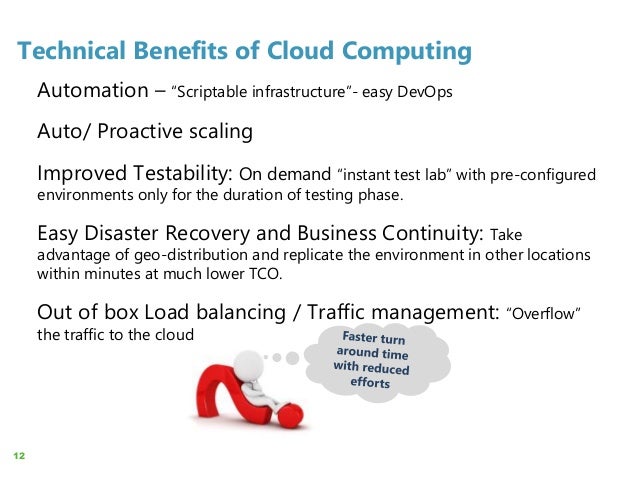 Technical Benefits of Cloud Computing

Automation – "Scriptable infrastructure"- easy DevOps

Auto/ Proactive scaling

Improved Testability: On demand "instant test lab" with pre-configured environments only for the duration of testing phase.

Easy Disaster Recovery and Business Continuity: Take advantage of geo-distribution and replicate the environment in other locations within minutes at much lower TCO.

Out of box Load balancing / Traffic management: "Overflow" the traffic to the cloud

Faster turn around time with reduced efforts

12